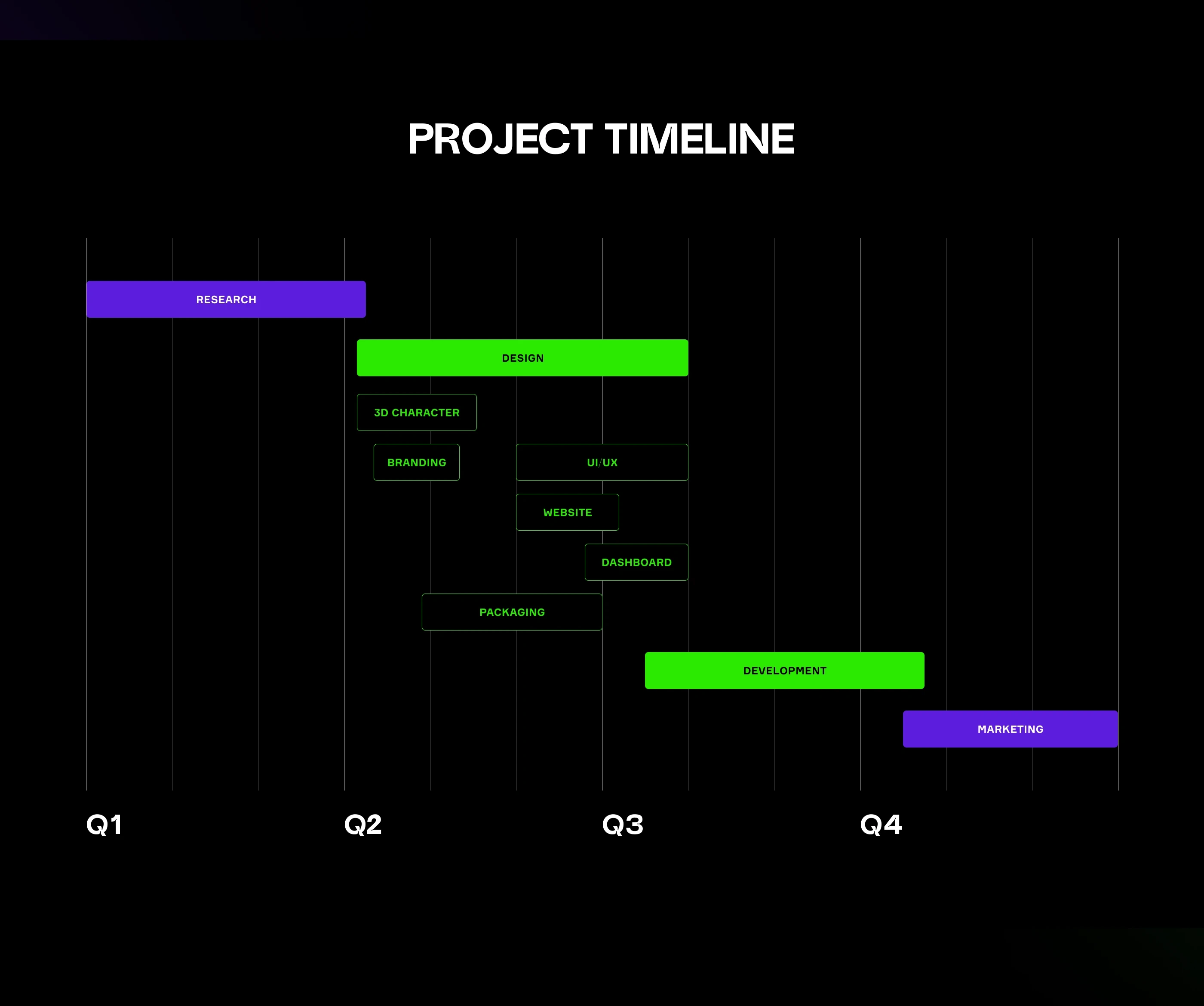 PROJECT TIMELINE

RESEARCH

DESIGN

3D CHARACTER

BRANDING

UI/UX

WEBSITE

DASHBOARD

PACKAGING

DEVELOPMENT

MARKETING

Q1

Q2

Q3

Q4